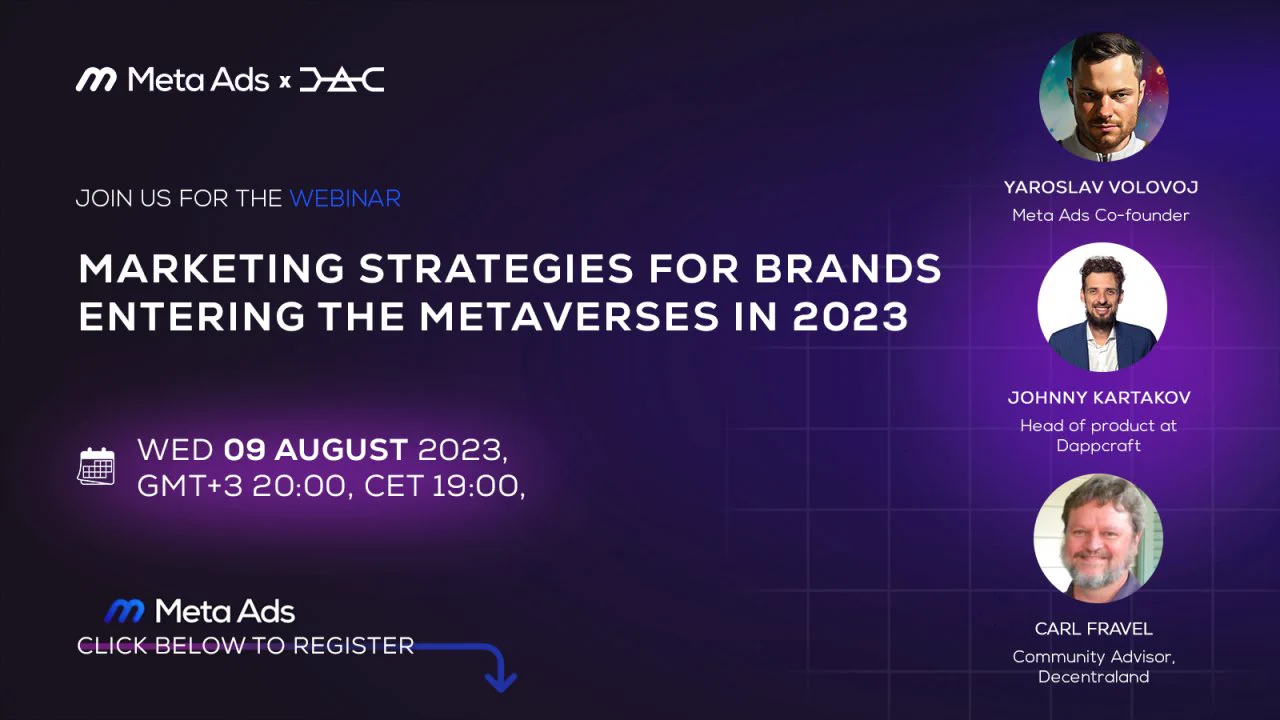 Meta Ads x DAC

JOIN US FOR THE WEBINAR

MARKETING STRATEGIES FOR BRANDS ENTERING THE METAVERSES IN 2023

WED 09 AUGUST 2023,
GMT+3 20:00, CET 19:00,

Meta Ads
CLICK BELOW TO REGISTER

YAROSLAV VOLOVOJ
Meta Ads Co-founder

JOHNNY KARTAKOV
Head of product at Dappcraft

CARL FRAVEL
Community Advisor, Decentraland